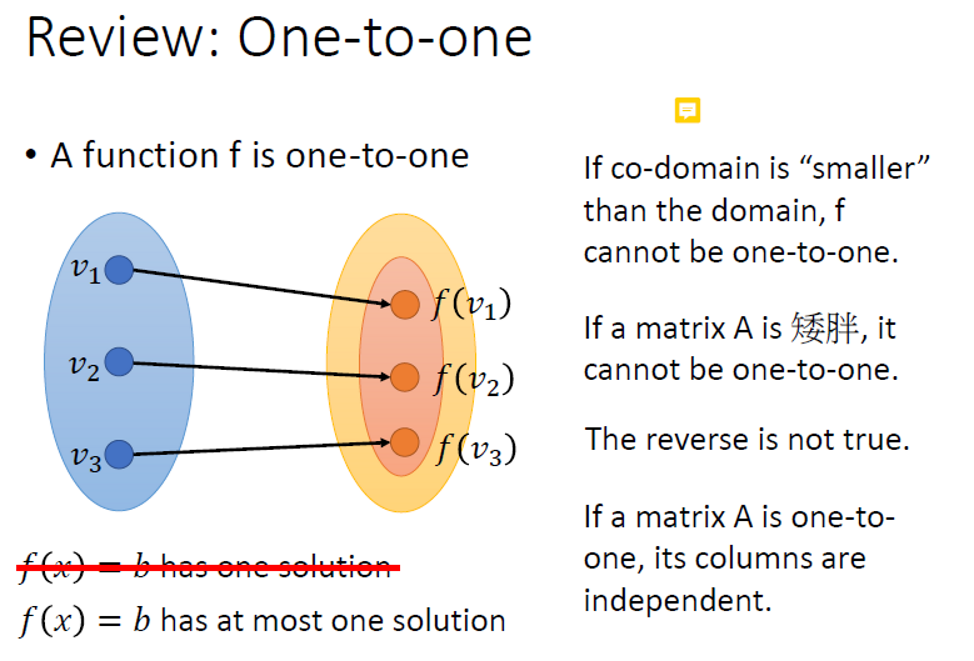 Review: One-to-one

• A function f is one-to-one

$v_1$

$v_2$

$v_3$

$f(v_1)$

$f(v_2)$

$f(v_3)$

$f(x) = b$ has one solution

$f(x) = b$ has at most one solution

If co-domain is “smaller” than the domain, f cannot be one-to-one.

If a matrix A is 矮胖, it cannot be one-to-one.

The reverse is not true.

If a matrix A is one-to-one, its columns are independent.